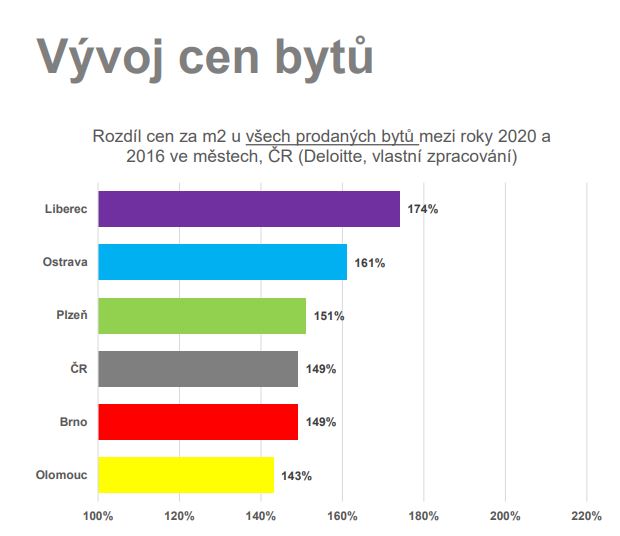 Vývoj cen bytů

Rozdíl cen za m2 u všech prodaných bytů mezi roky 2020 a 2016 ve městech, ČR (Deloitte, vlastní zpracování)

Liberec 174%
Ostrava 161%
Plzeň 151%
ČR 149%
Brno 149%
Olomouc 143%

100% 120% 140% 160% 180% 200% 220%